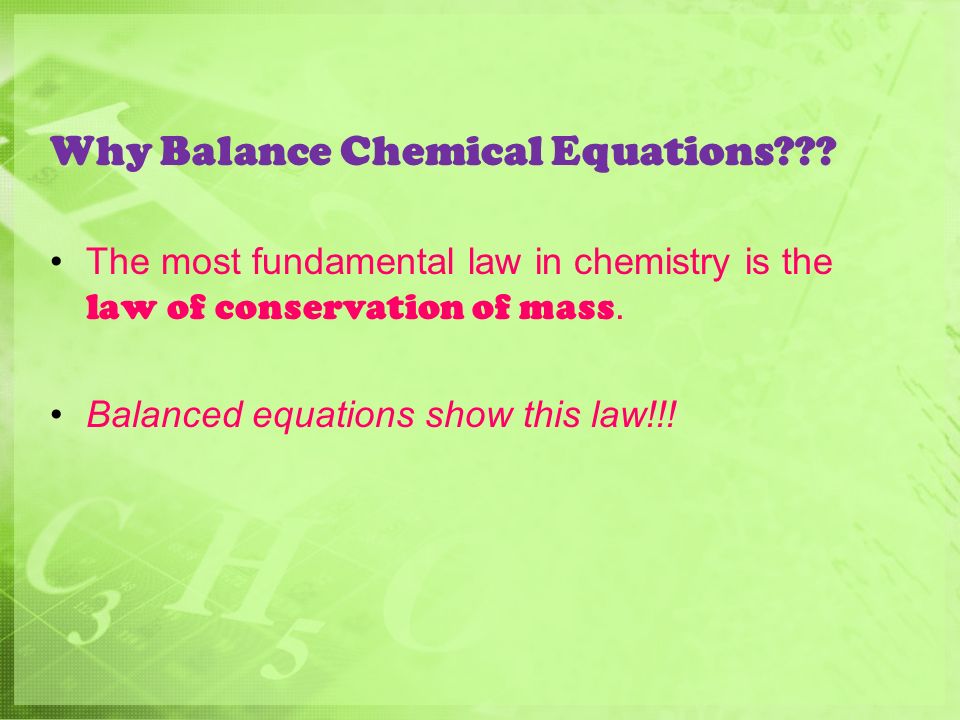 Why Balance Chemical Equations???

• The most fundamental law in chemistry is the law of conservation of mass.

• Balanced equations show this law!!!